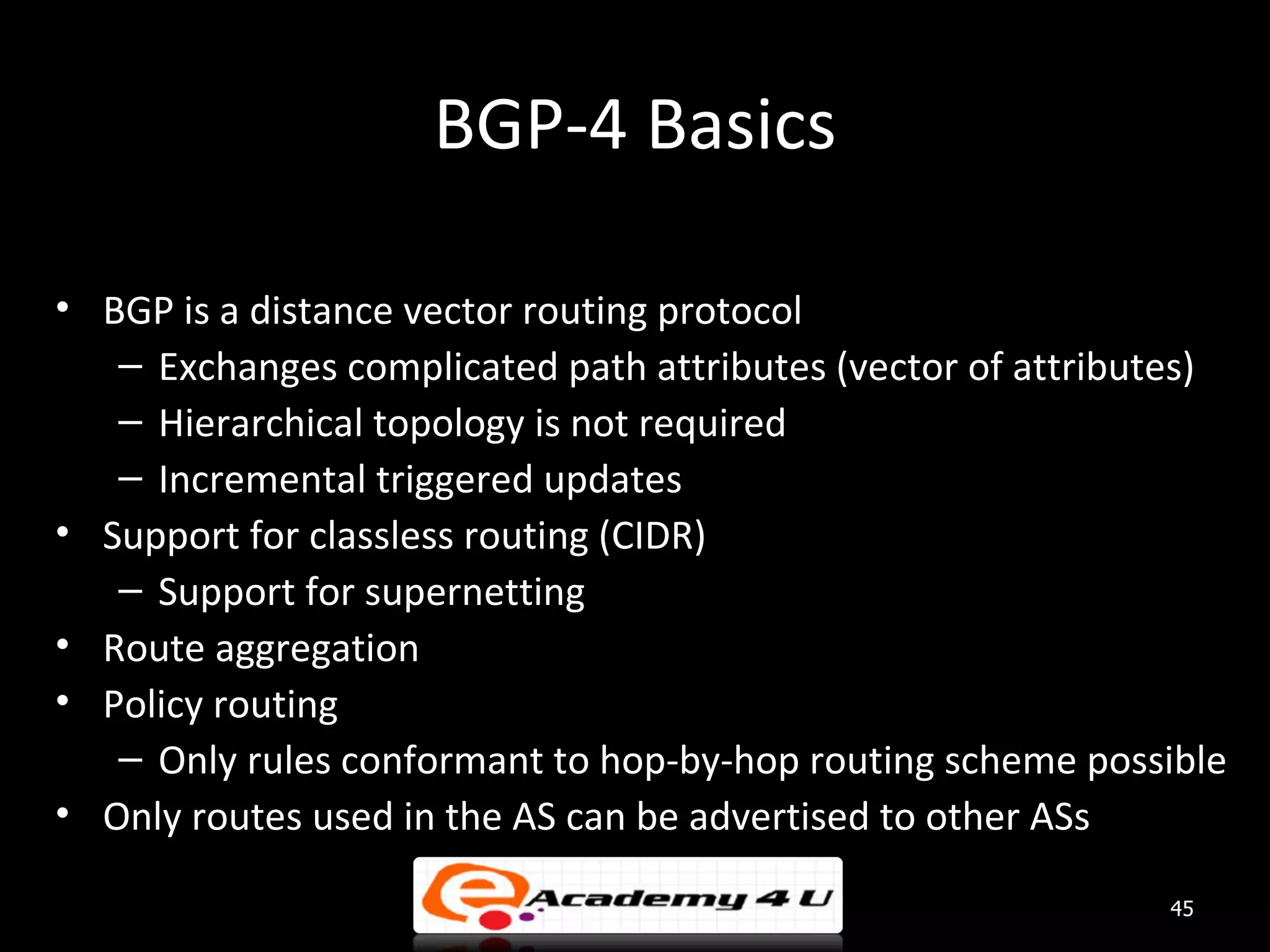 BGP-4 Basics

• BGP is a distance vector routing protocol
  – Exchanges complicated path attributes (vector of attributes)
  – Hierarchical topology is not required
  – Incremental triggered updates
• Support for classless routing (CIDR)
  – Support for supernetting
• Route aggregation
• Policy routing
  – Only rules conformant to hop-by-hop routing scheme possible
• Only routes used in the AS can be advertised to other ASs

e Academy 4 U

45